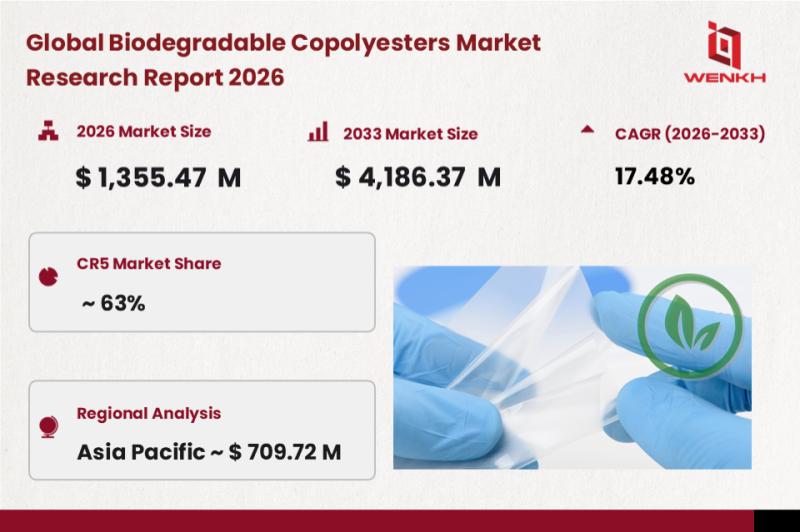 Global Biodegradable Copolyesters Market Research Report 2026

WENKH

2026 Market Size
$ 1,355.47 M

2033 Market Size
$ 4,186.37 M

CAGR (2026-2033)
17.48%

CR5 Market Share
~ 63%

Regional Analysis
Asia Pacific ~ $ 709.72 M